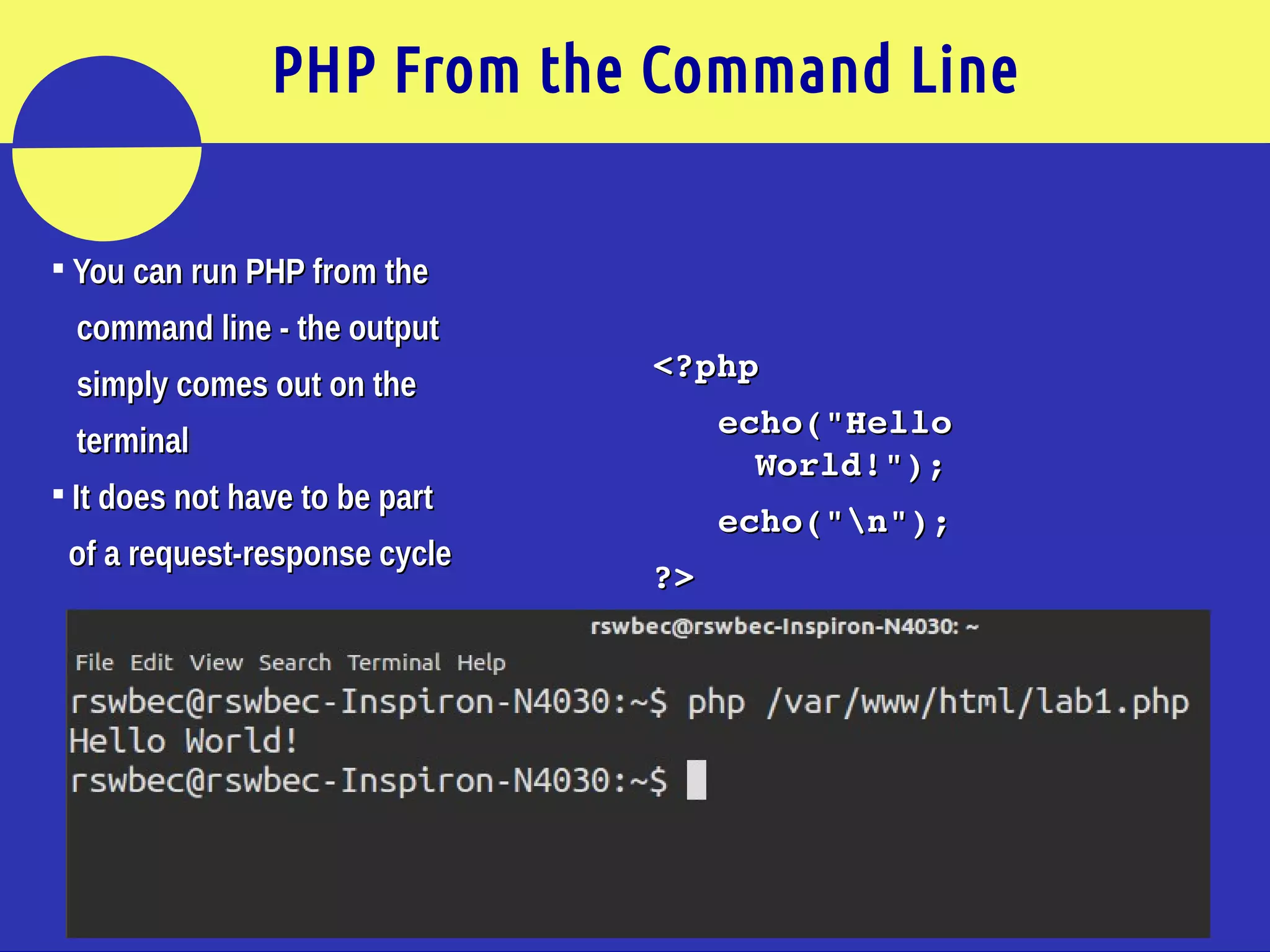 PHP From the Command Line

▪ You can run PHP from the command line - the output simply comes out on the terminal

▪ It does not have to be part of a request-response cycle

<?php
echo("Hello World!");
echo("\n");
?>

rswbec@rswbec-Inspiron-N4030: ~
File Edit View Search Terminal Help
rswbec@rswbec-Inspiron-N4030:~$ php /var/www/html/lab1.php
Hello World!
rswbec@rswbec-Inspiron-N4030:~$